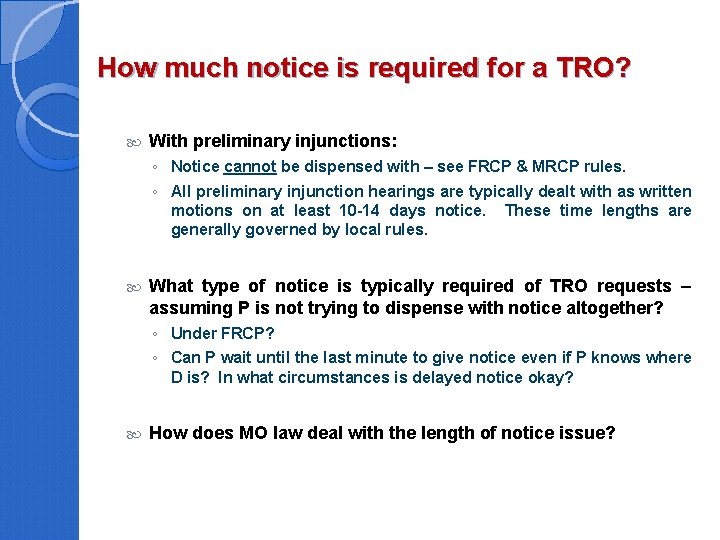 How much notice is required for a TRO?

With preliminary injunctions:

◦ Notice cannot be dispensed with – see FRCP & MRCP rules.

◦ All preliminary injunction hearings are typically dealt with as written motions on at least 10-14 days notice. These time lengths are generally governed by local rules.

What type of notice is typically required of TRO requests – assuming P is not trying to dispense with notice altogether?

◦ Under FRCP?

◦ Can P wait until the last minute to give notice even if P knows where D is? In what circumstances is delayed notice okay?

How does MO law deal with the length of notice issue?